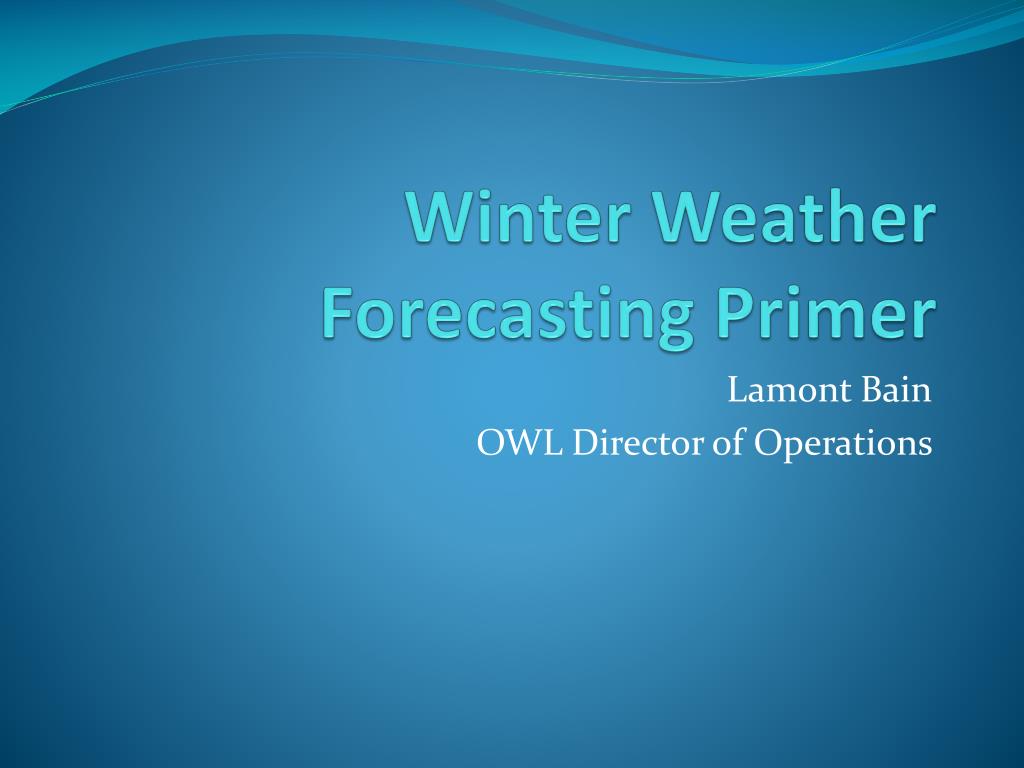 Winter Weather Forecasting Primer

Lamont Bain
OWL Director of Operations